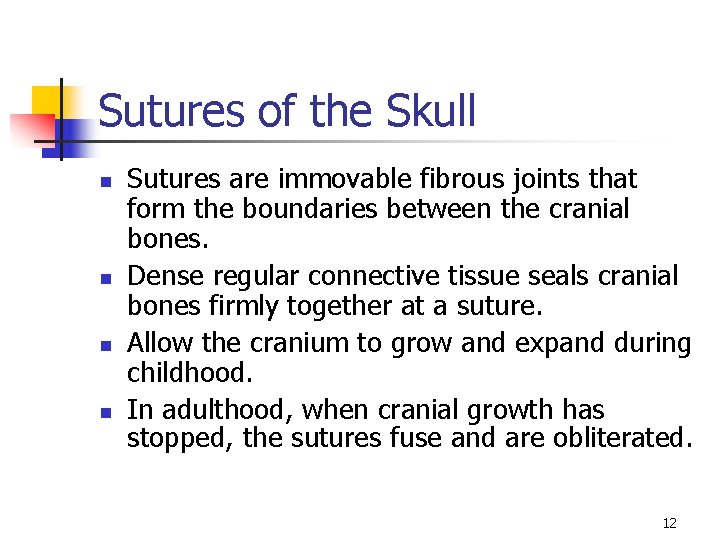 Sutures of the Skull

- Sutures are immovable fibrous joints that form the boundaries between the cranial bones.
- Dense regular connective tissue seals cranial bones firmly together at a suture.
- Allow the cranium to grow and expand during childhood.
- In adulthood, when cranial growth has stopped, the sutures fuse and are obliterated.

12